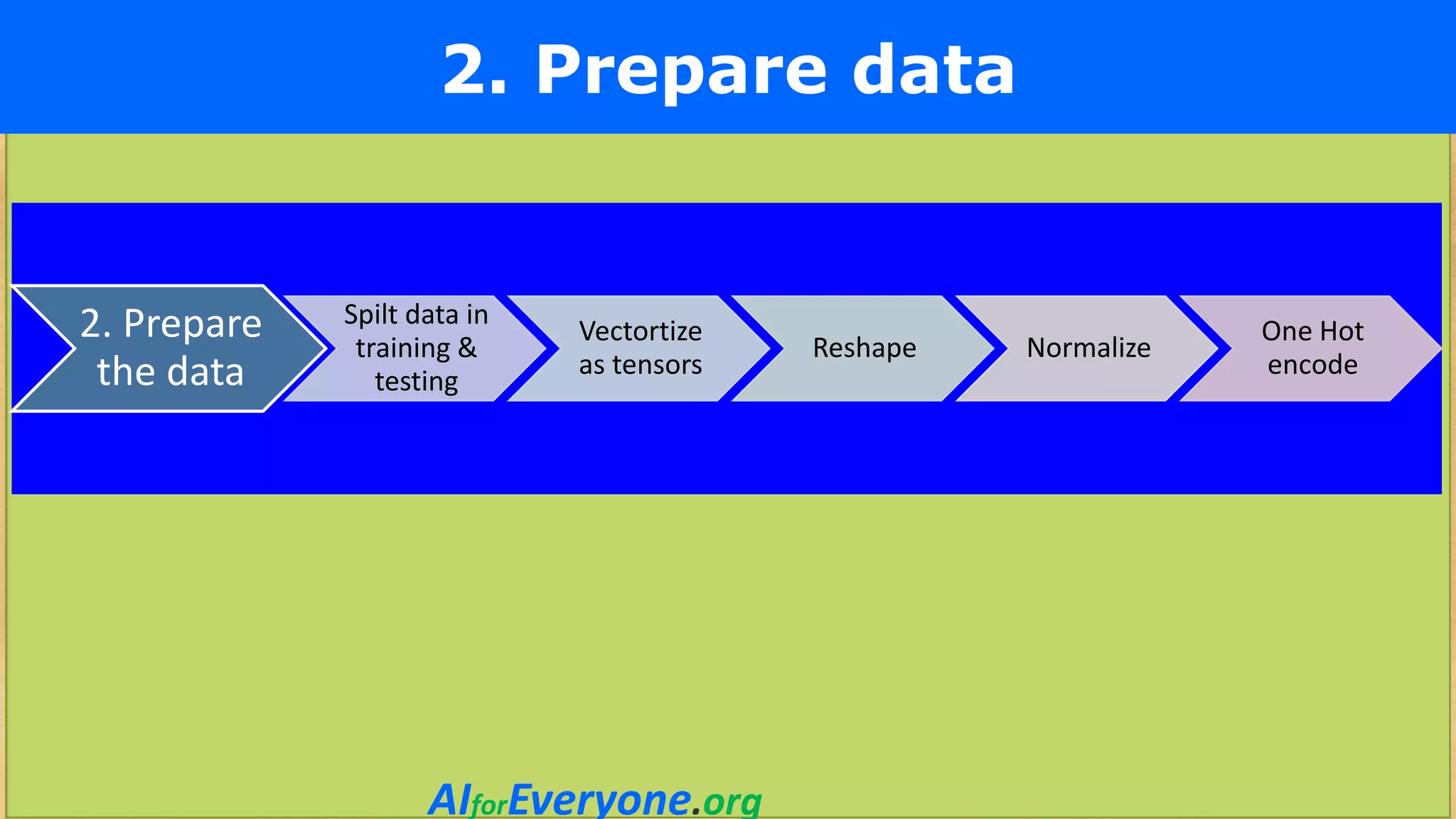 2. Prepare data

2. Prepare the data

Spilt data in training & testing

Vectortize as tensors

Reshape

Normalize

One Hot encode

AIforEveryone.org